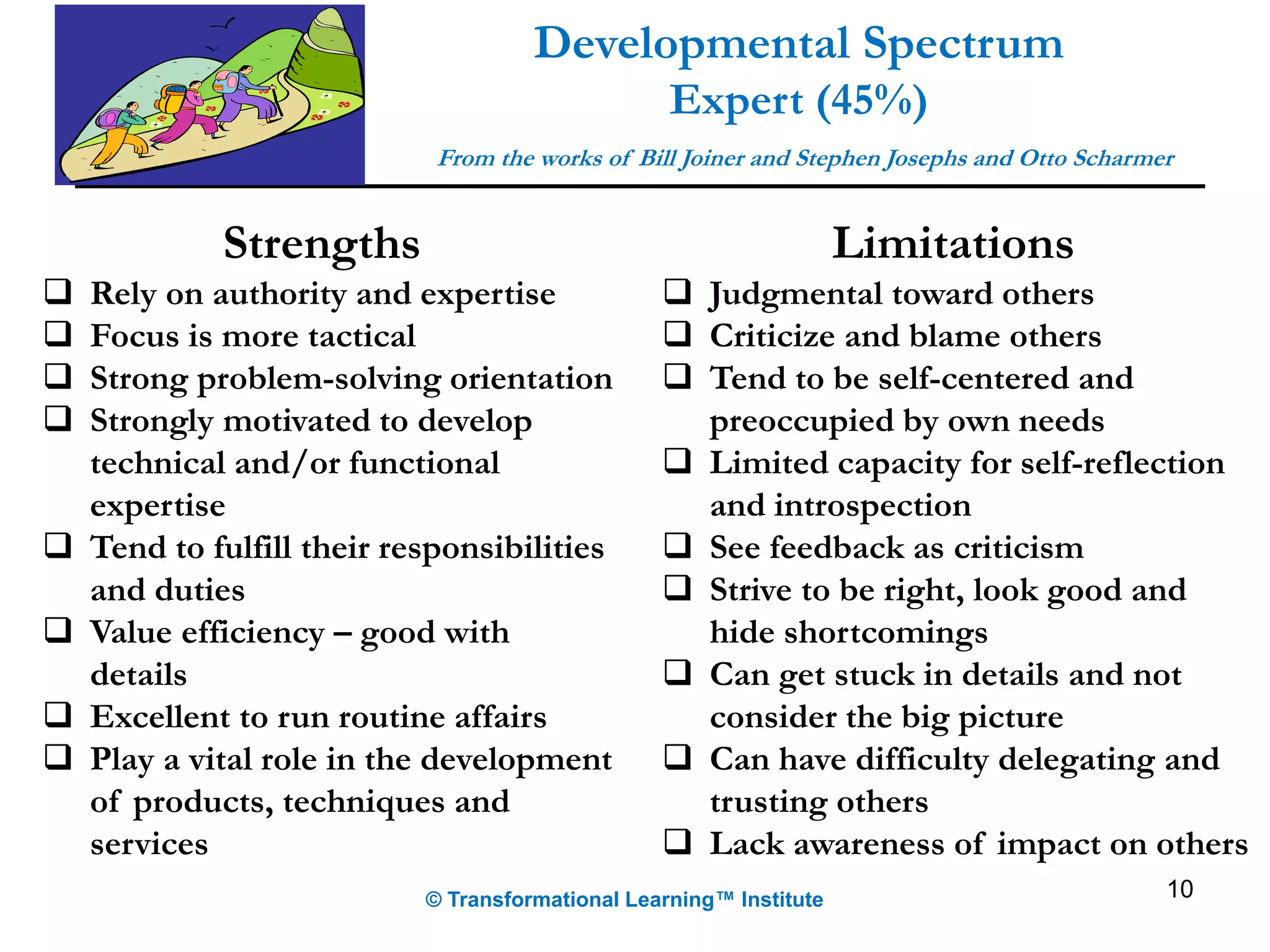 Developmental Spectrum
Expert (45%)

From the works of Bill Joiner and Stephen Josephs and Otto Scharmer

Strengths

❑ Rely on authority and expertise
❑ Focus is more tactical
❑ Strong problem-solving orientation
❑ Strongly motivated to develop technical and/or functional expertise
❑ Tend to fulfill their responsibilities and duties
❑ Value efficiency – good with details
❑ Excellent to run routine affairs
❑ Play a vital role in the development of products, techniques and services

Limitations

❑ Judgmental toward others
❑ Criticize and blame others
❑ Tend to be self-centered and preoccupied by own needs
❑ Limited capacity for self-reflection and introspection
❑ See feedback as criticism
❑ Strive to be right, look good and hide shortcomings
❑ Can get stuck in details and not consider the big picture
❑ Can have difficulty delegating and trusting others
❑ Lack awareness of impact on others

© Transformational Learning™ Institute

10